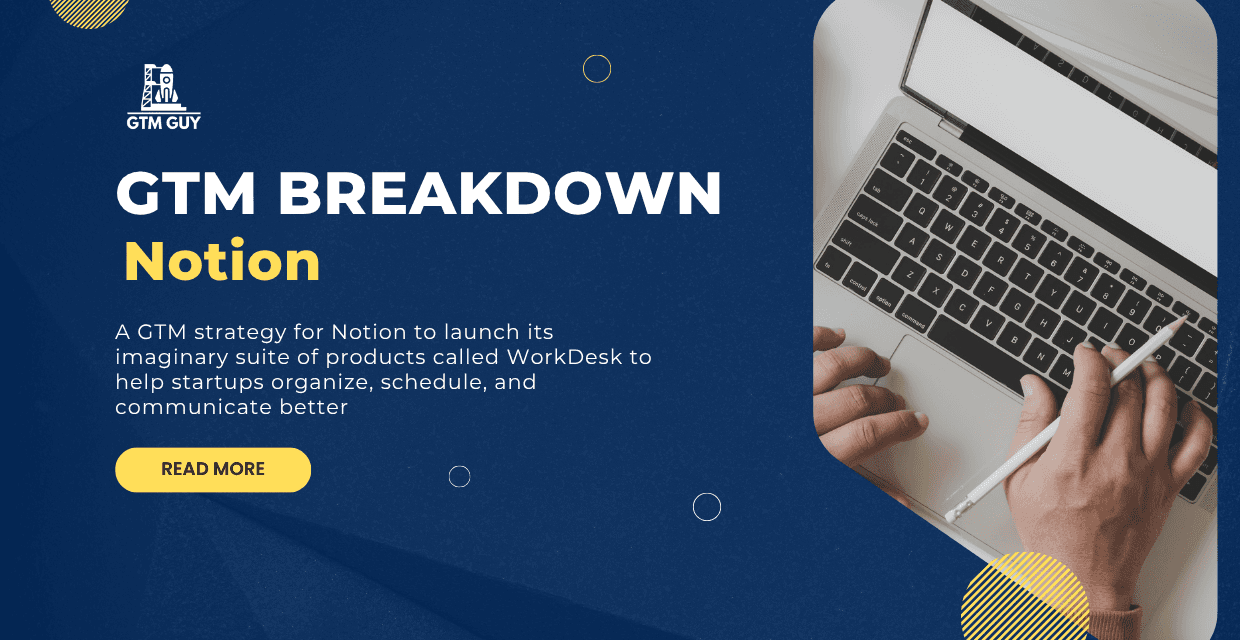 GTM GUY

GTM BREAKDOWN
Notion

A GTM strategy for Notion to launch its imaginary suite of products called WorkDesk to help startups organize, schedule, and communicate better

READ MORE